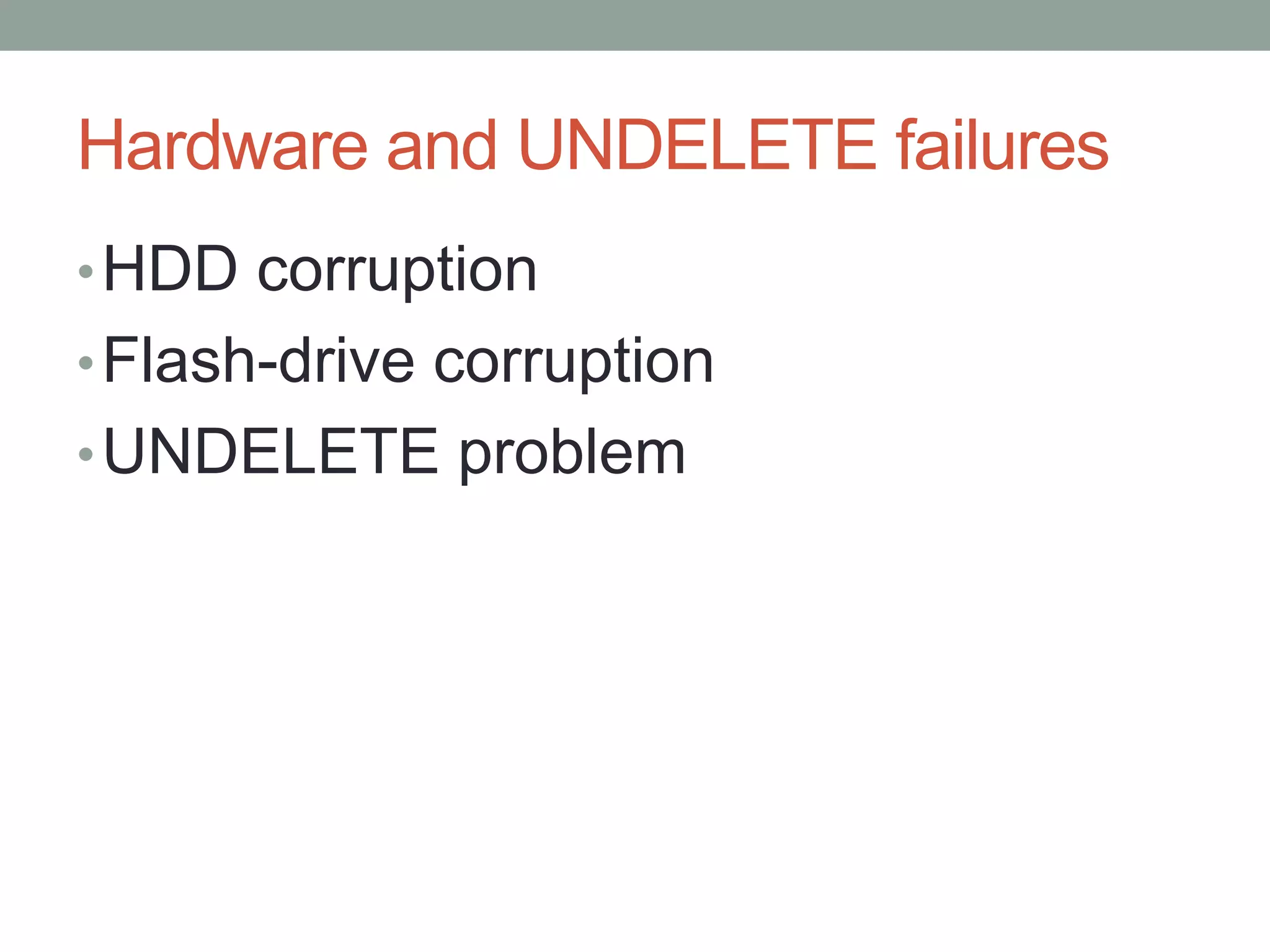 Hardware and UNDELETE failures

• HDD corruption
• Flash-drive corruption
• UNDELETE problem